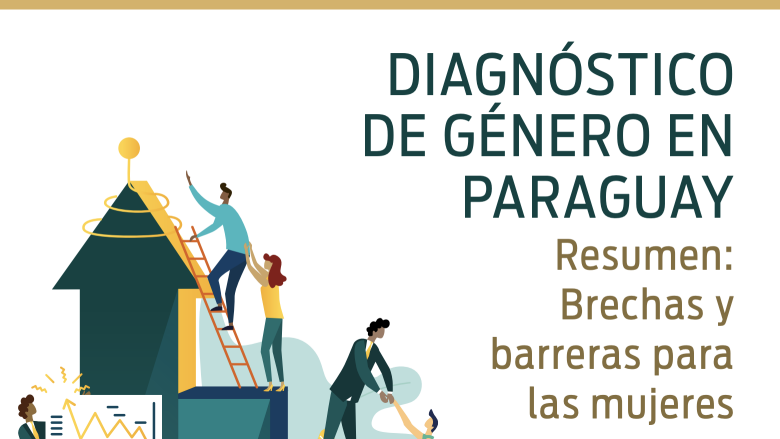 DIAGNÓSTICO DE GÉNERO EN PARAGUAY

Resumen: Brechas y barreras para las mujeres